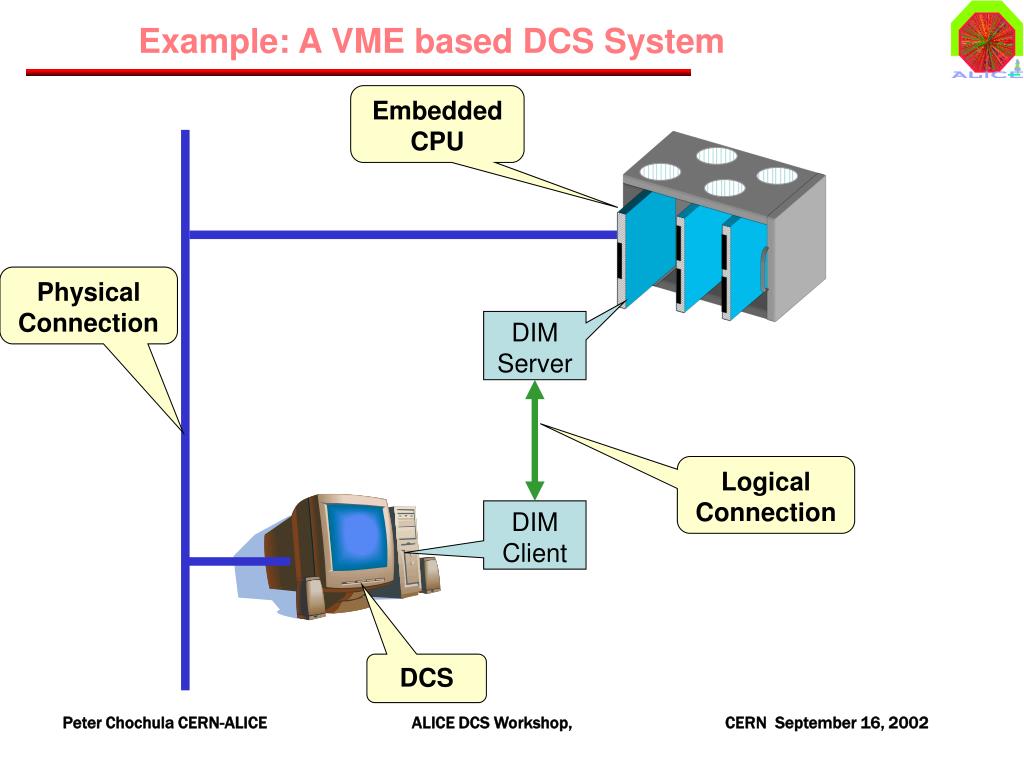 Example: A VME based DCS System

ALICE

Embedded CPU

Physical Connection

DIM Server

Logical Connection

DIM Client

DCS

Peter Chochula CERN-ALICE

ALICE DCS Workshop,

CERN September 16, 2002